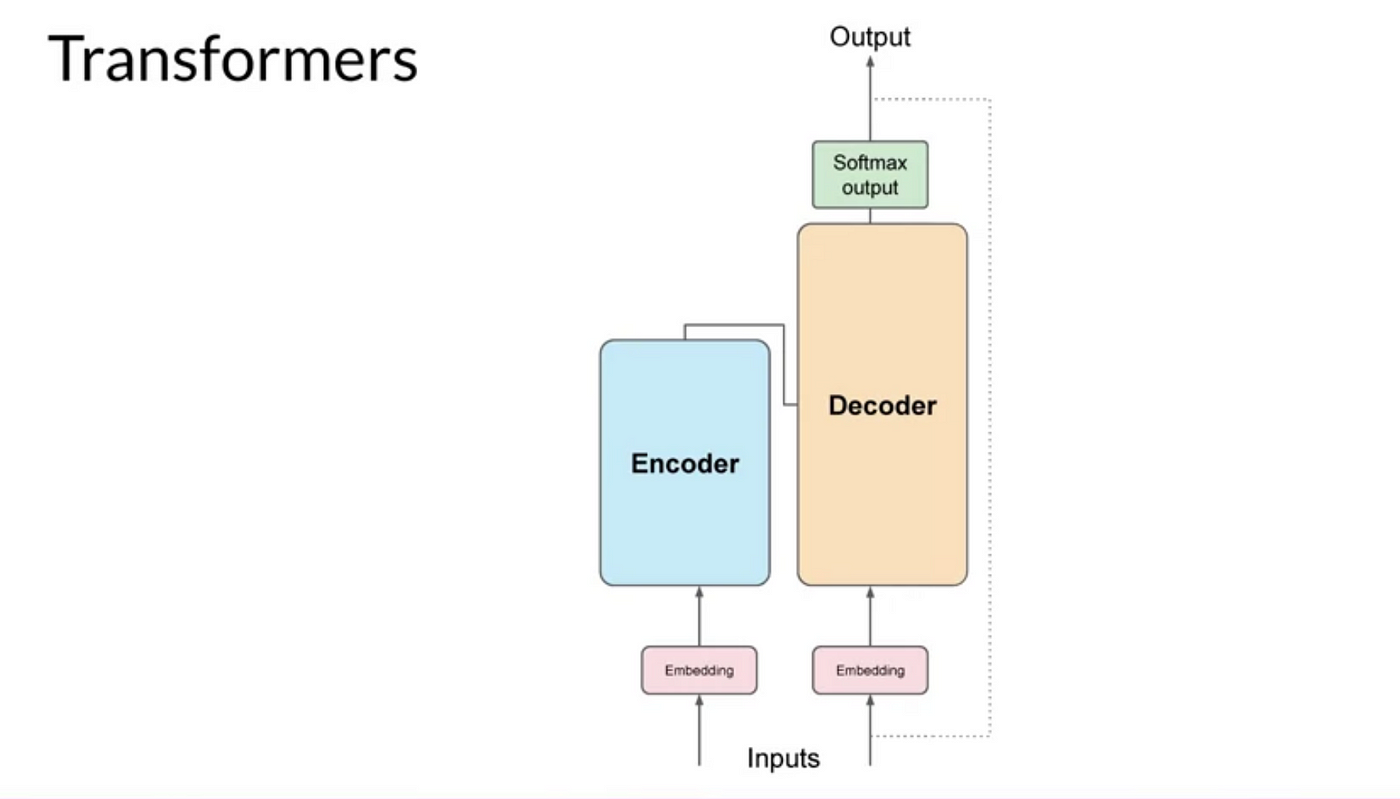 Transformers

Output

Softmax output

Decoder

Encoder

Embedding

Embedding

Inputs